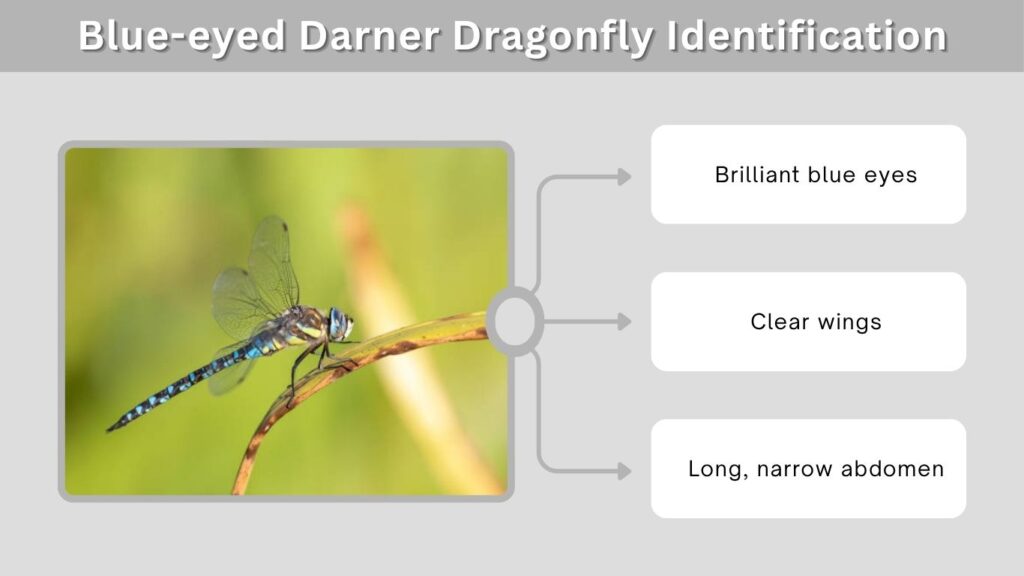 Blue-eyed Darner Dragonfly Identification

Brilliant blue eyes

Clear wings

Long, narrow abdomen